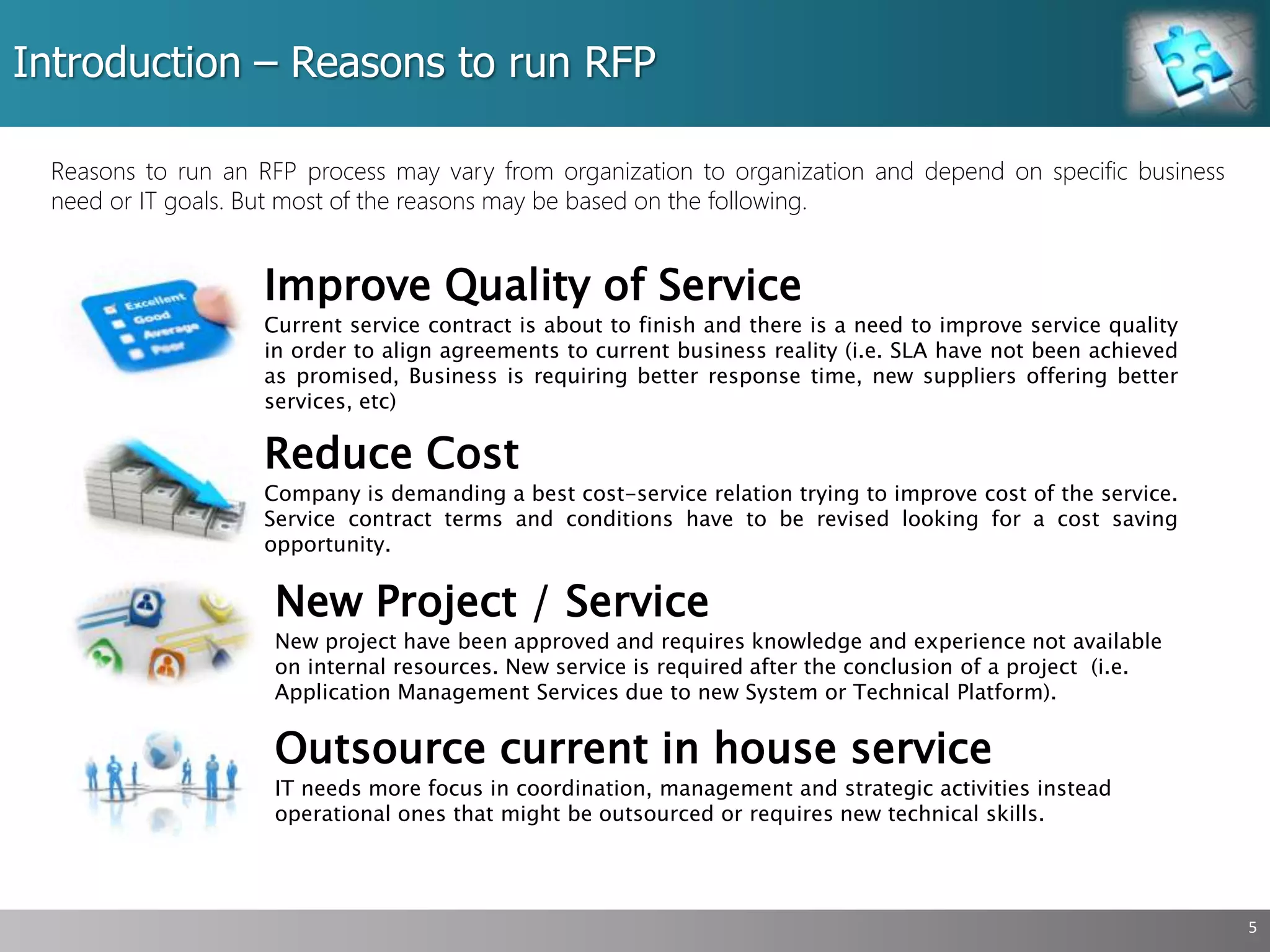 Introduction – Reasons to run RFP

Reasons to run an RFP process may vary from organization to organization and depend on specific business need or IT goals. But most of the reasons may be based on the following.

Excellent
Good
Average
Poor

Improve Quality of Service

Current service contract is about to finish and there is a need to improve service quality in order to align agreements to current business reality (i.e. SLA have not been achieved as promised, Business is requiring better response time, new suppliers offering better services, etc)

Reduce Cost

Company is demanding a best cost-service relation trying to improve cost of the service. Service contract terms and conditions have to be revised looking for a cost saving opportunity.

New Project / Service

New project have been approved and requires knowledge and experience not available on internal resources. New service is required after the conclusion of a project (i.e. Application Management Services due to new System or Technical Platform).

Outsource current in house service

IT needs more focus in coordination, management and strategic activities instead operational ones that might be outsourced or requires new technical skills.

5